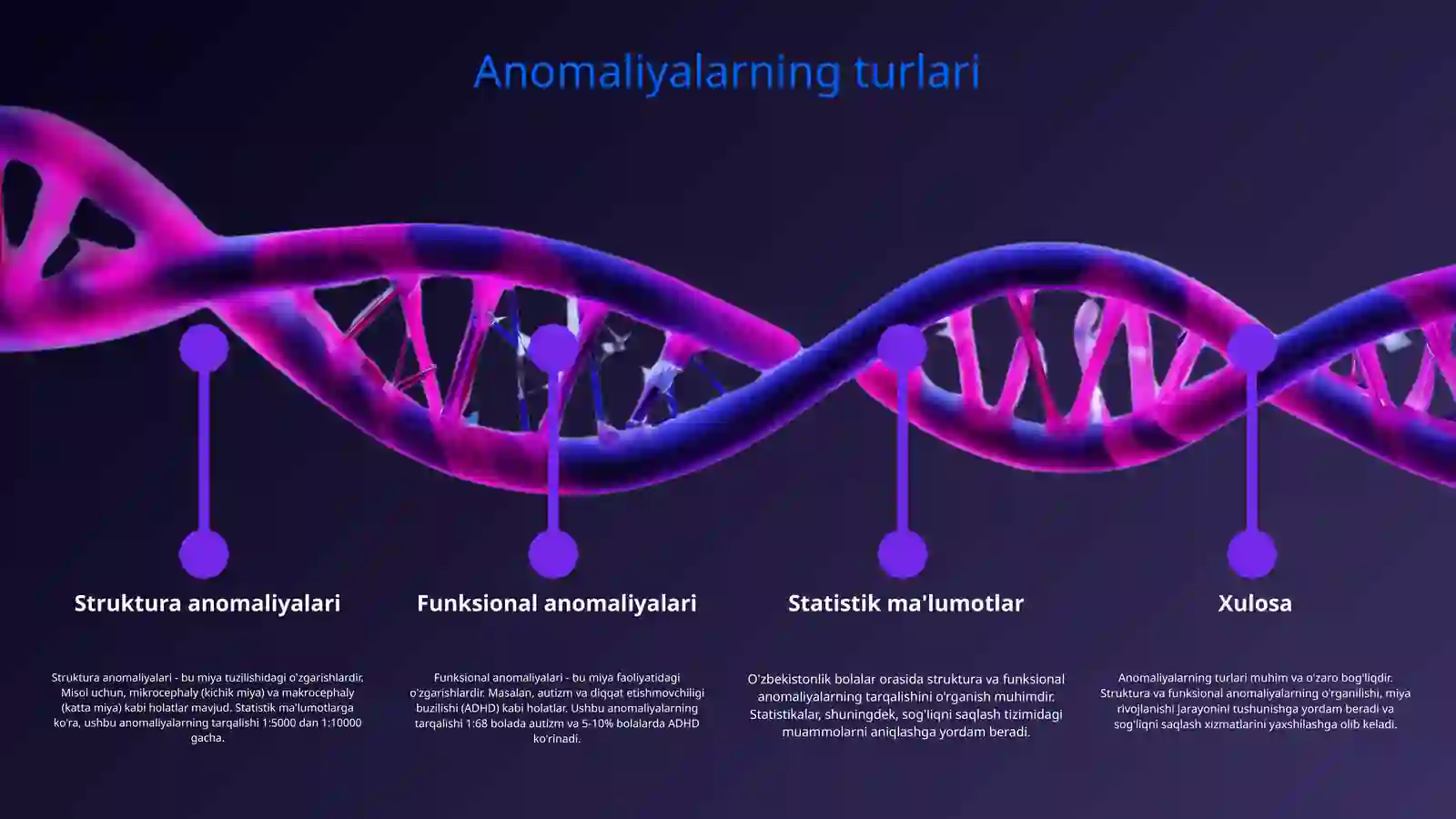 Anomaliyalarning turlari

Struktura anomaliyalari

Struktura anomaliyalari - bu miya tuzilishidagi o'zgarishlardir. Misol uchun, mikrocephaly (kichik miya) va makrocephaly (katta miya) kabi holatlar mavjud. Statistik ma'lumotlarga ko'ra, ushbu anomaliyalarning tarqalishi 1:5000 dan 1:10000 gacha.

Funksional anomaliyalari

Funksional anomaliyalari - bu miya faoliyatidagi o'zgarishlardir. Masalan, autizm va diqqat etishmovchiligi buzilishi (ADHD) kabi holatlar. Ushbu anomaliyalarning tarqalishi 1:68 bolada autizm va 5-10% bolalarda ADHD ko'rinadi.

Statistik ma'lumotlar

O'zbekistonlik bolalar orasida struktura va funksional anomaliyalarning tarqalishini o'rganish muhimdir. Statistikalar, shuningdek, sog'liqni saqlash tizimidagi muammolarni aniqlashga yordam beradi.

Xulosa

Anomaliyalarning turlari muhim va o'zaro bog'liqdir. Struktura va funksional anomaliyalarning o'rganilishi, miya rivojlanishi jarayonini tushunishga yordam beradi va sog'liqni saqlash xizmatlarini yaxshilashga olib keladi.